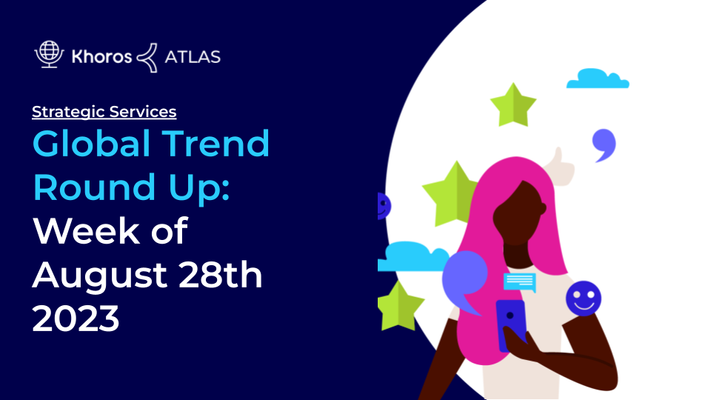 Khoros ATLAS

Strategic Services

Global Trend Round Up: Week of August 28th 2023